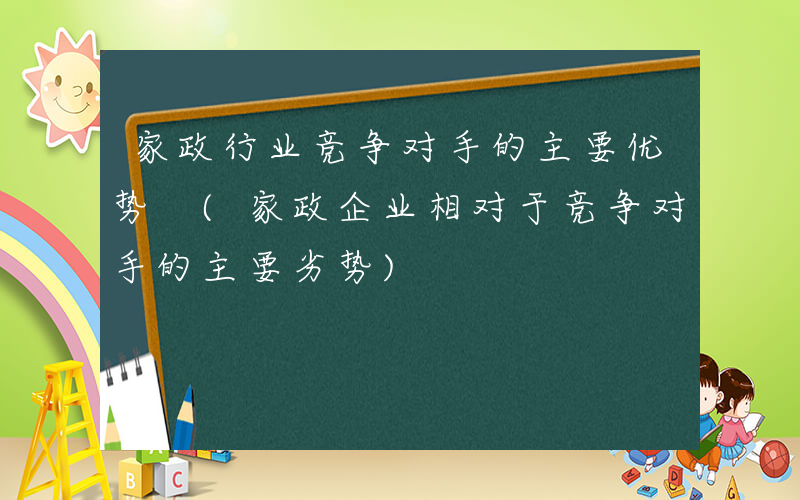 家政行业竞争对手的主要优势 （家政企业相对于竞争对手的主要劣势）